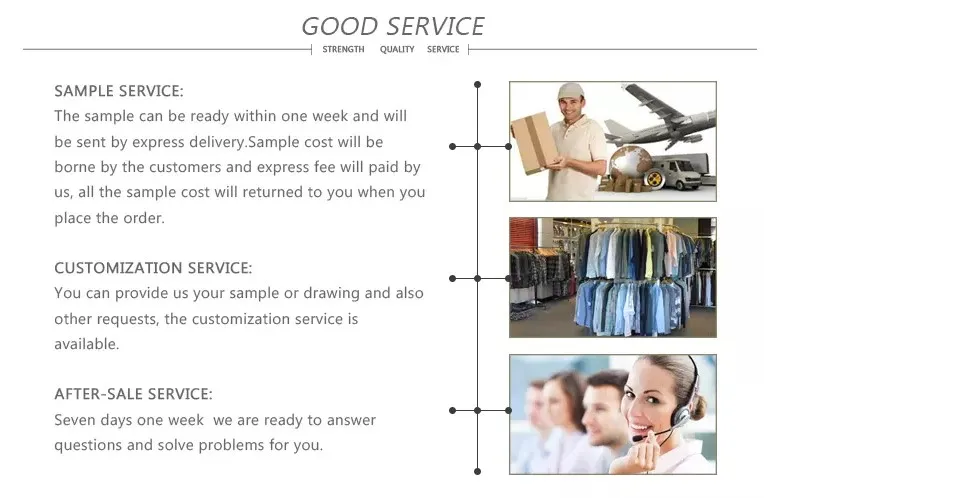 GOOD SERVICE
STRENGTH QUALITY SERVICE

SAMPLE SERVICE:
The sample can be ready within one week and will be sent by express delivery.Sample cost will be borne by the customers and express fee will paid by us, all the sample cost will returned to you when you place the order.

CUSTOMIZATION SERVICE:
You can provide us your sample or drawing and also other requests, the customization service is available.

AFTER-SALE SERVICE:
Seven days one week we are ready to answer questions and solve problems for you.